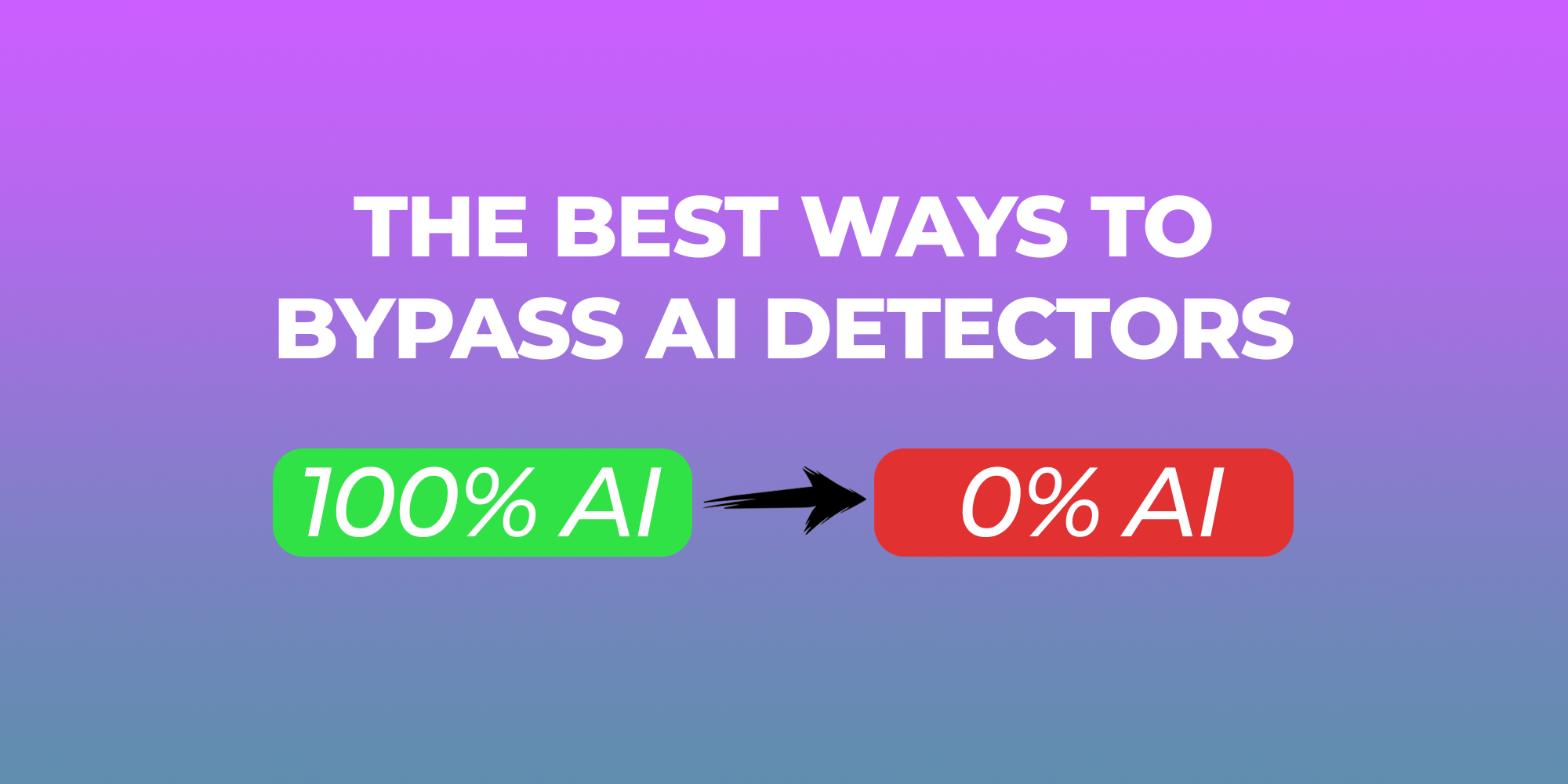 THE BEST WAYS TO BYPASS AI DETECTORS

100% AI

0% AI